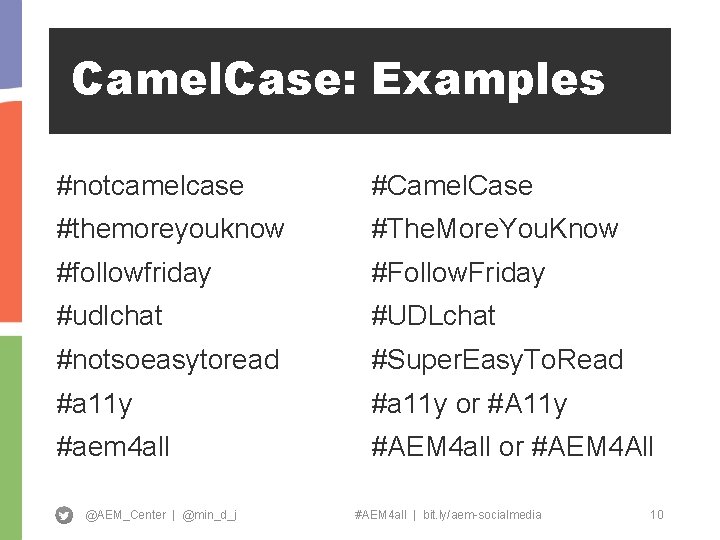 CamelCase: Examples

#notcamelcase
#themoreyouknow
#followfriday
#udlchat
#notsoeasytoread
#a11y
#aem4all

#CamelCase
#TheMoreYouKnow
#FollowFriday
#UDLchat
#SuperEasyToRead
#a11y or #A11y
#AEM4all or #AEM4All

@AEM_Center | @min_d_j

#AEM4all | bit.ly/aem-socialmedia

10